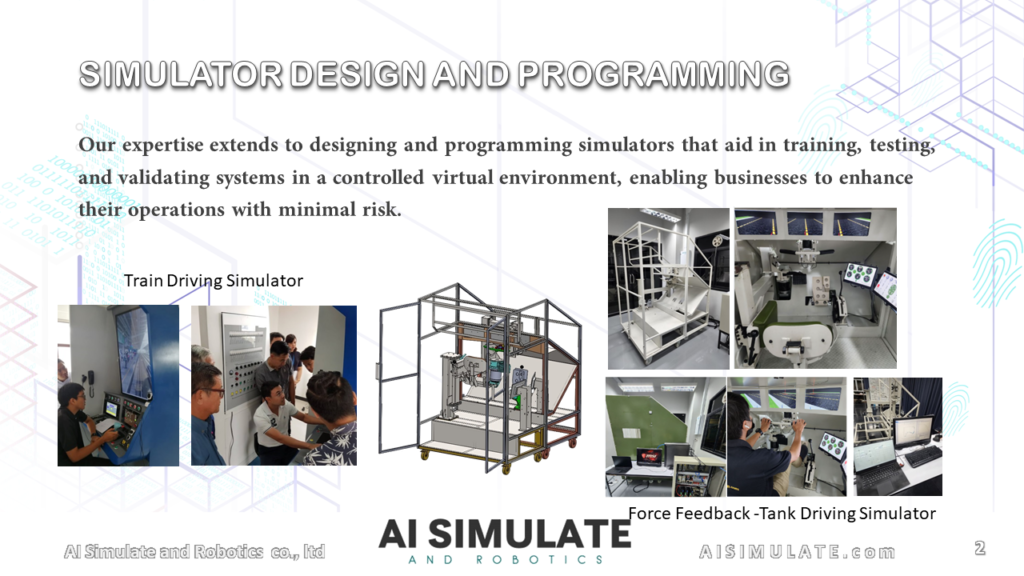 SIMULATOR DESIGN AND PROGRAMMING

Our expertise extends to designing and programming simulators that aid in training, testing, and validating systems in a controlled virtual environment, enabling businesses to enhance their operations with minimal risk.

Train Driving Simulator

Force Feedback -Tank Driving Simulator

AI Simulate and Robotics co., ltd

AI SIMULATE
AND ROBOTICS

AISIMULATE.com

2